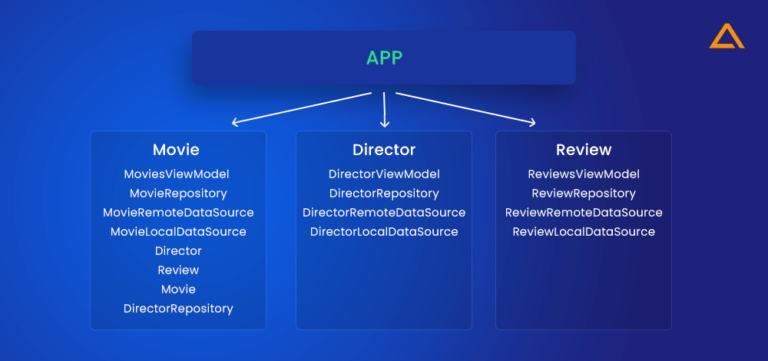 APP

Movie
MoviesViewModel
MovieRepository
MovieRemoteDataSource
MovieLocalDataSource
Director
Review
Movie
DirectorRepository

Director
DirectorViewModel
DirectorRepository
DirectorRemoteDataSource
DirectorLocalDataSource

Review
ReviewsViewModel
ReviewRepository
ReviewRemoteDataSource
ReviewLocalDataSource